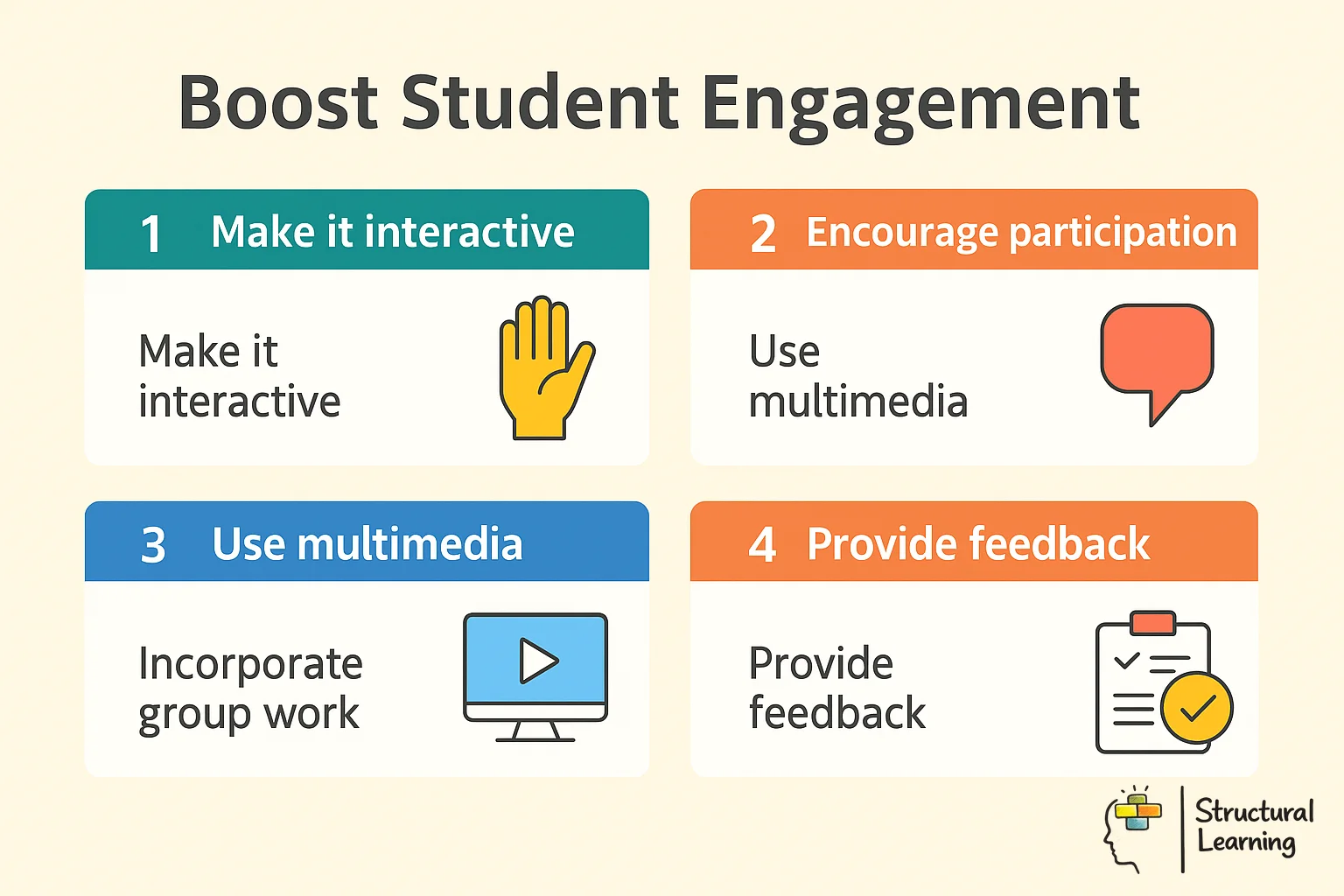 Boost Student Engagement

1 Make it interactive

Make it interactive

2 Encourage participation

Use multimedia

3 Use multimedia

Incorporate group work

4 Provide feedback

Provide feedback

Structural Learning